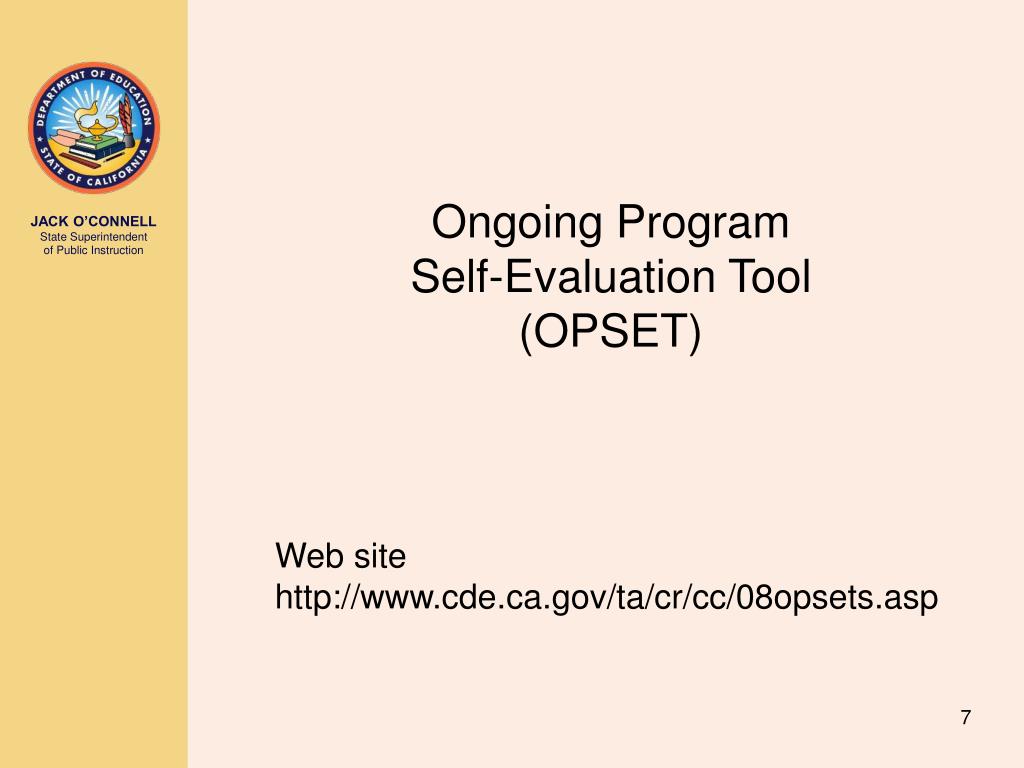 DEPARTMENT OF EDUCATION
STATE OF CALIFORNIA

JACK O'CONNELL
State Superintendent of Public Instruction

Ongoing Program
Self-Evaluation Tool
(OPSET)

Web site
http://www.cde.ca.gov/ta/cr/cc/08opsets.asp

7